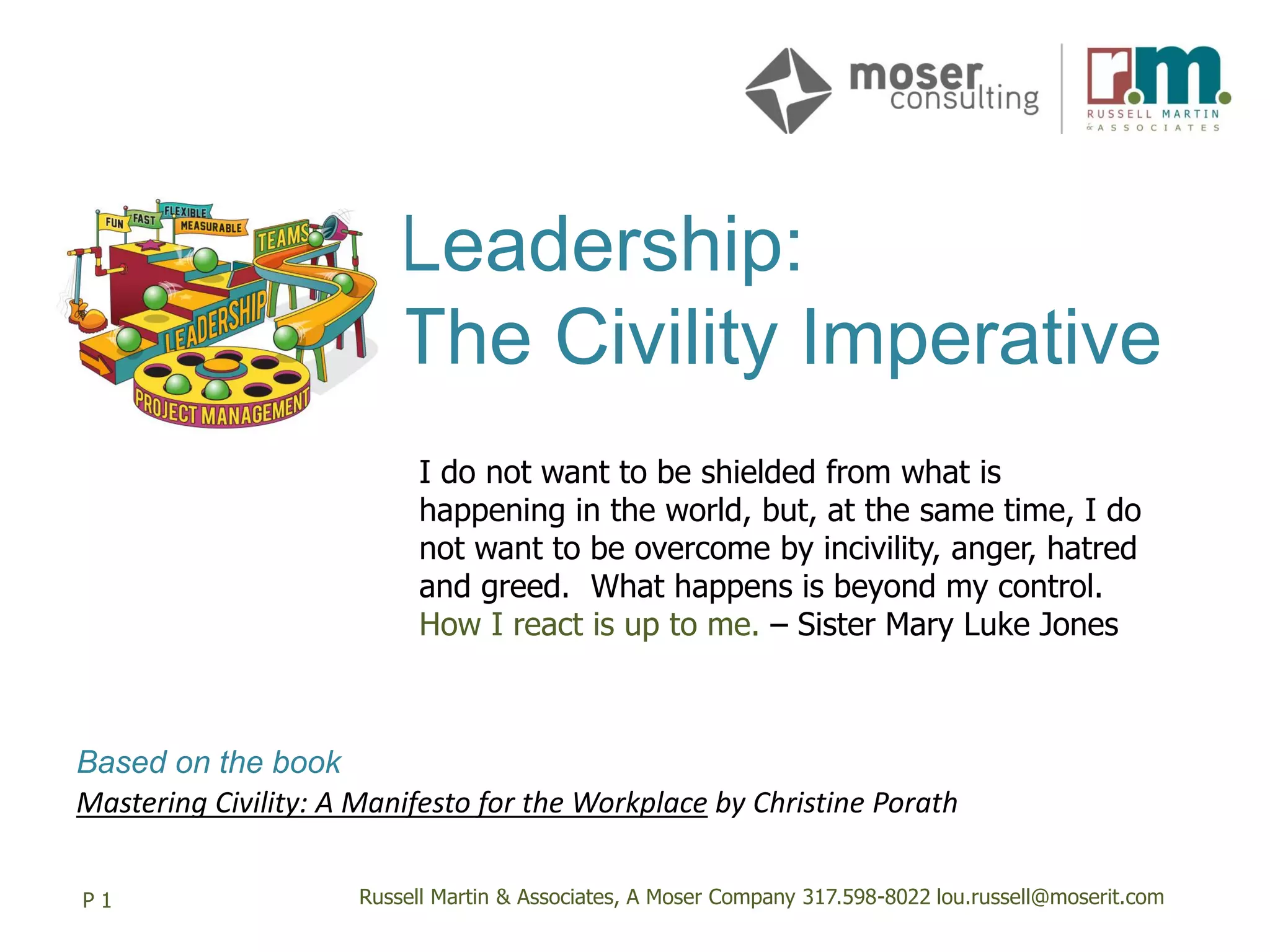 moser consulting

r.m.
RUSSELL MARTIN & ASSOCIATES

FUN FAST FLEXIBLE MEASURABLE TEAMS LEADERSHIP PROJECT MANAGEMENT

Leadership:
The Civility Imperative

I do not want to be shielded from what is happening in the world, but, at the same time, I do not want to be overcome by incivility, anger, hatred and greed. What happens is beyond my control. How I react is up to me. – Sister Mary Luke Jones

Based on the book
Mastering Civility: A Manifesto for the Workplace by Christine Porath

P 1

Russell Martin & Associates, A Moser Company 317.598-8022 lou.russell@moserit.com